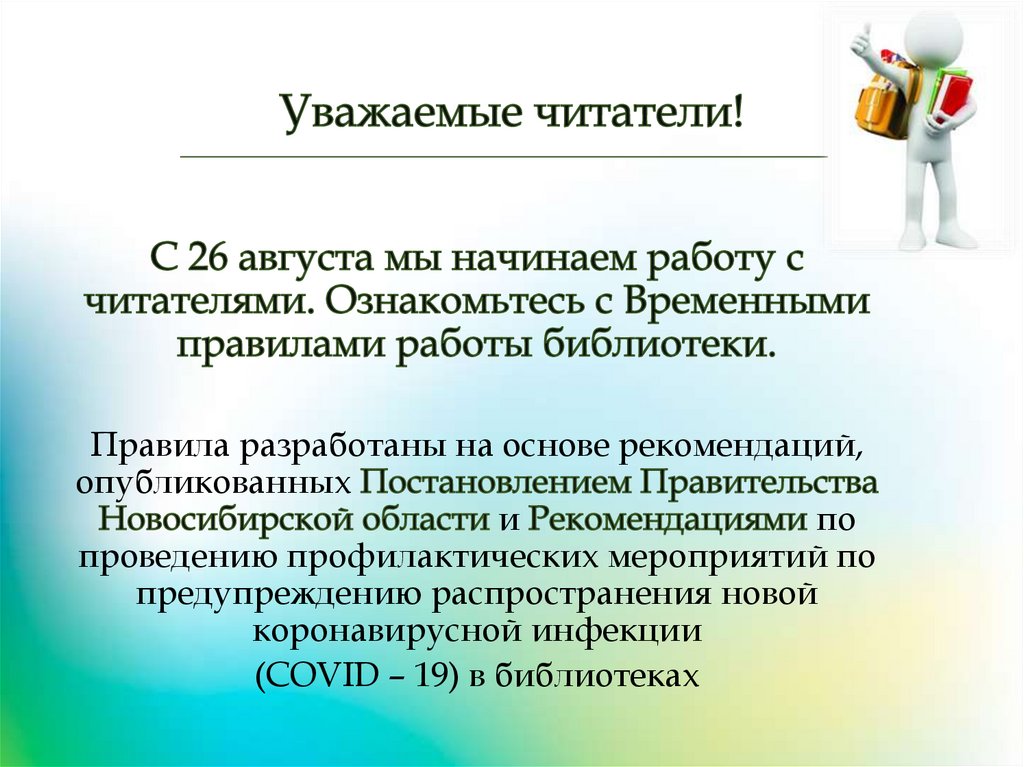 Уважаемые читатели!

С 26 августа мы начинаем работу с читателями. Ознакомьтесь с Временными правилами работы библиотеки.

Правила разработаны на основе рекомендаций, опубликованных Постановлением Правительства Новосибирской области и Рекомендациями по проведению профилактических мероприятий по предупреждению распространения новой коронавирусной инфекции

(COVID – 19) в библиотеках